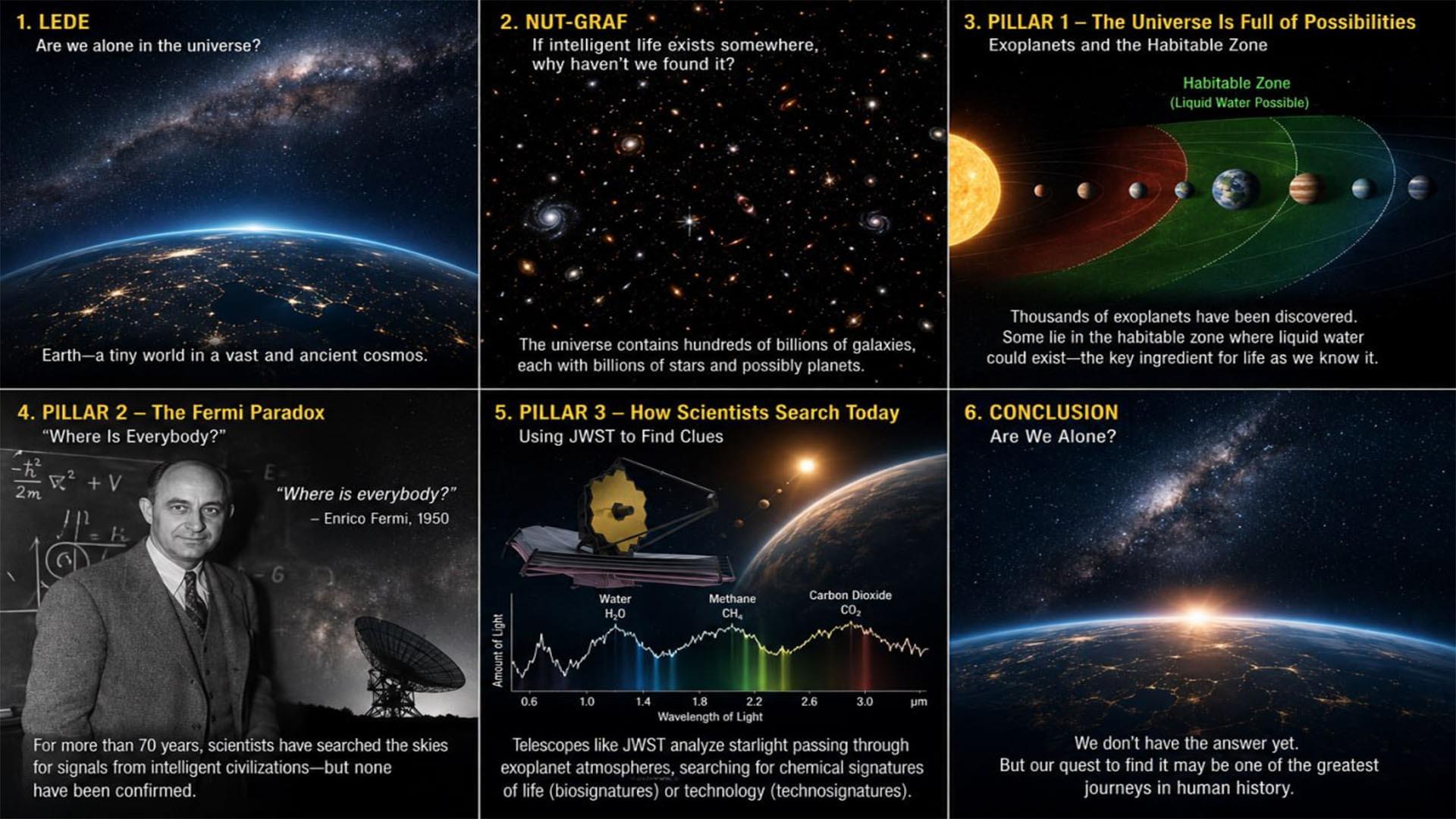 1. LEDE
Are we alone in the universe?

Earth—a tiny world in a vast and ancient cosmos.

2. NUT-GRAF
If intelligent life exists somewhere, why haven't we found it?

The universe contains hundreds of billions of galaxies, each with billions of stars and possibly planets.

3. PILLAR 1 – The Universe Is Full of Possibilities
Exoplanets and the Habitable Zone

Habitable Zone
(Liquid Water Possible)

Thousands of exoplanets have been discovered. Some lie in the habitable zone where liquid water could exist—the key ingredient for life as we know it.

4. PILLAR 2 – The Fermi Paradox
"Where Is Everybody?"

$-\frac{\hbar^2}{2m}\nabla^2 + V$

"Where is everybody?"
– Enrico Fermi, 1950

For more than 70 years, scientists have searched the skies for signals from intelligent civilizations—but none have been confirmed.

5. PILLAR 3 – How Scientists Search Today
Using JWST to Find Clues

Water
$H_2O$
Methane
$CH_4$
Carbon Dioxide
$CO_2$
Amount of Light
0.6 1.0 1.4 1.8 2.2 2.6 3.0 μm
Wavelength of Light

Telescopes like JWST analyze starlight passing through exoplanet atmospheres, searching for chemical signatures of life (biosignatures) or technology (technosignatures).

6. CONCLUSION
Are We Alone?

We don't have the answer yet. But our quest to find it may be one of the greatest journeys in human history.